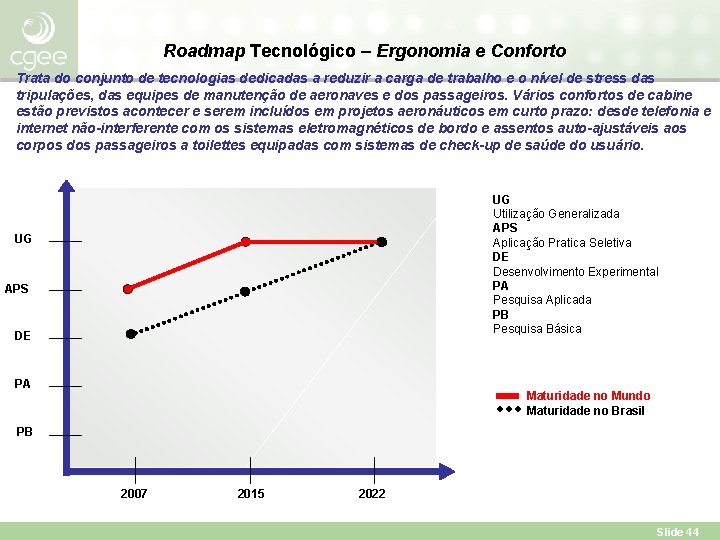 cgee

Roadmap Tecnológico – Ergonomia e Conforto

Trata do conjunto de tecnologias dedicadas a reduzir a carga de trabalho e o nível de stress das tripulações, das equipes de manutenção de aeronaves e dos passageiros. Vários confortos de cabine estão previstos acontecer e serem incluídos em projetos aeronáuticos em curto prazo: desde telefonia e internet não-interferente com os sistemas eletromagnéticos de bordo e assentos auto-ajustáveis aos corpos dos passageiros a toilettes equipadas com sistemas de check-up de saúde do usuário.

UG
APS
DE
PA
PB

2007
2015
2022

UG
Utilização Generalizada
APS
Aplicação Pratica Seletiva
DE
Desenvolvimento Experimental
PA
Pesquisa Aplicada
PB
Pesquisa Básica

Maturidade no Mundo
Maturidade no Brasil

Slide 44